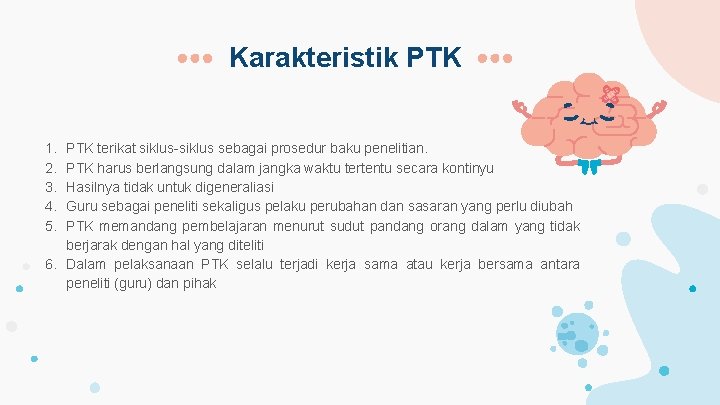 Karakteristik PTK

1. PTK terikat siklus-siklus sebagai prosedur baku penelitian.
2. PTK harus berlangsung dalam jangka waktu tertentu secara kontinyu
3. Hasilnya tidak untuk digeneraliasi
4. Guru sebagai peneliti sekaligus pelaku perubahan dan sasaran yang perlu diubah
5. PTK memandang pembelajaran menurut sudut pandang orang dalam yang tidak berjarak dengan hal yang diteliti
6. Dalam pelaksanaan PTK selalu terjadi kerja sama atau kerja bersama antara peneliti (guru) dan pihak